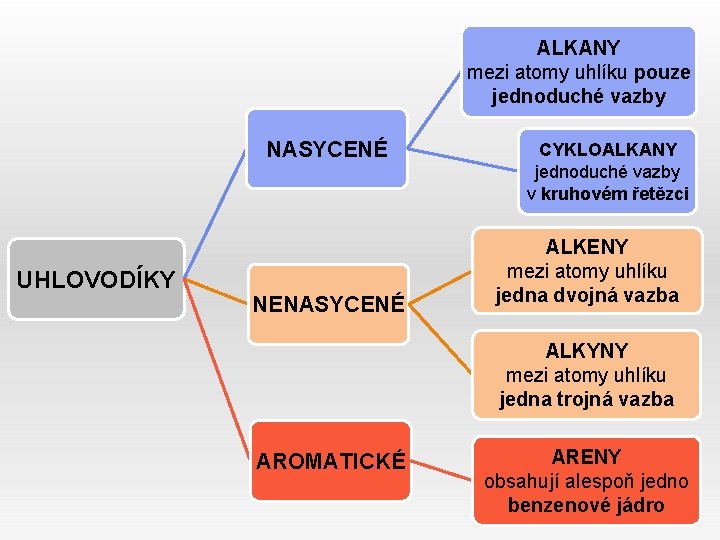 UHLOVODÍKY

NASYCENÉ

ALKANY
mezi atomy uhlíku pouze jednoduché vazby

CYKLOALKANY
jednoduché vazby v kruhovém řetězci

NENASYCENÉ

ALKENY
mezi atomy uhlíku jedna dvojná vazba

ALKYNY
mezi atomy uhlíku jedna trojná vazba

AROMATICKÉ

ARENY
obsahují alespoň jedno benzenové jádro